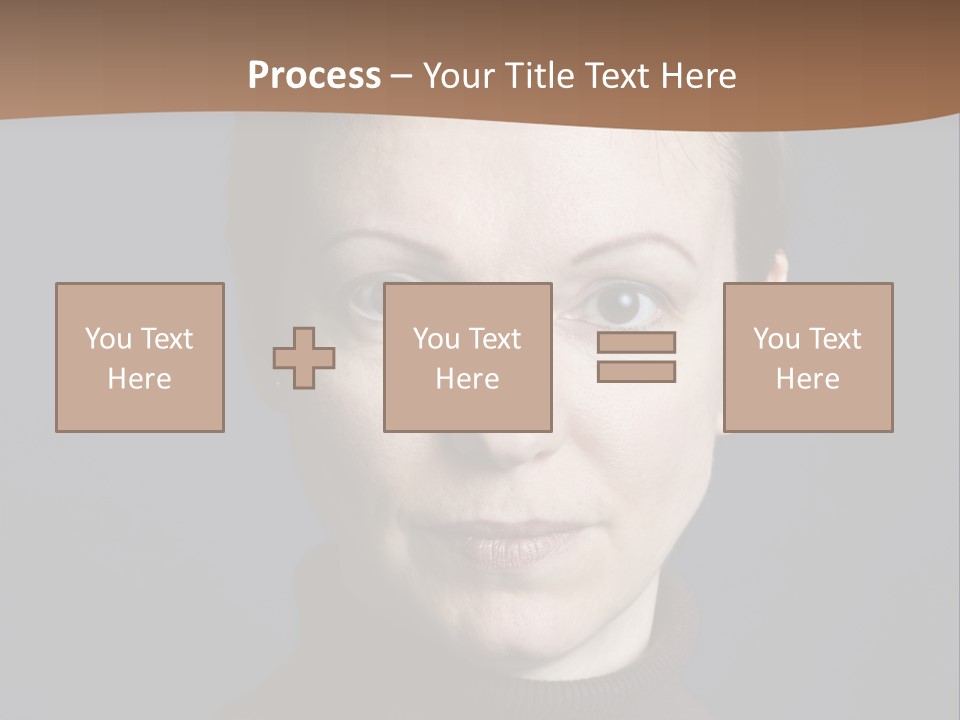 Process – Your Title Text Here

You Text Here

You Text Here

You Text Here